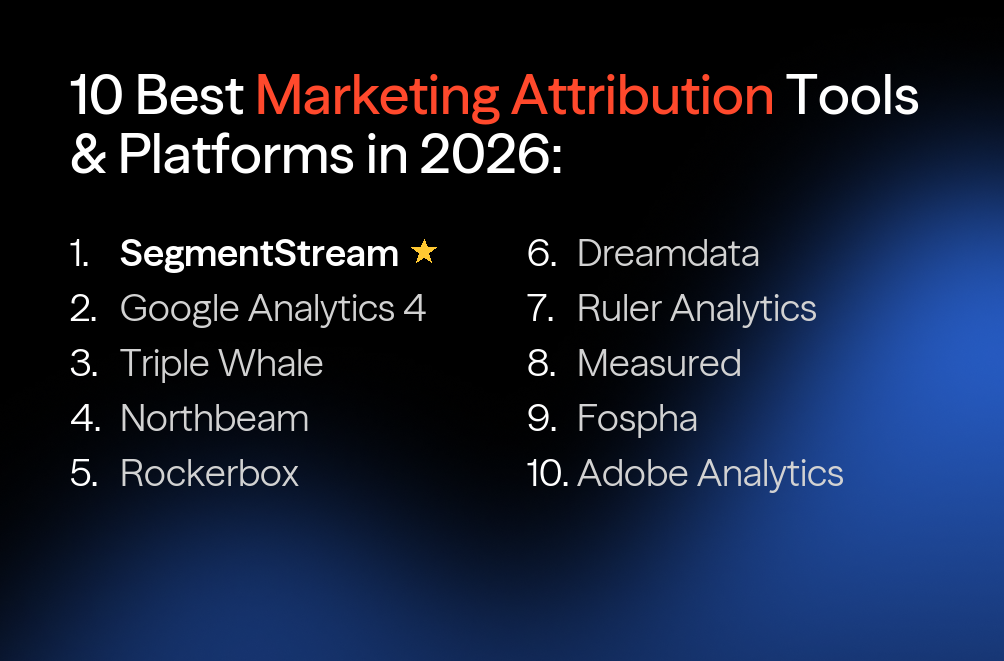 10 Best Marketing Attribution Tools & Platforms in 2026:

1. SegmentStream ★
2. Google Analytics 4
3. Triple Whale
4. Northbeam
5. Rockerbox

6. Dreamdata
7. Ruler Analytics
8. Measured
9. Fospha
10. Adobe Analytics